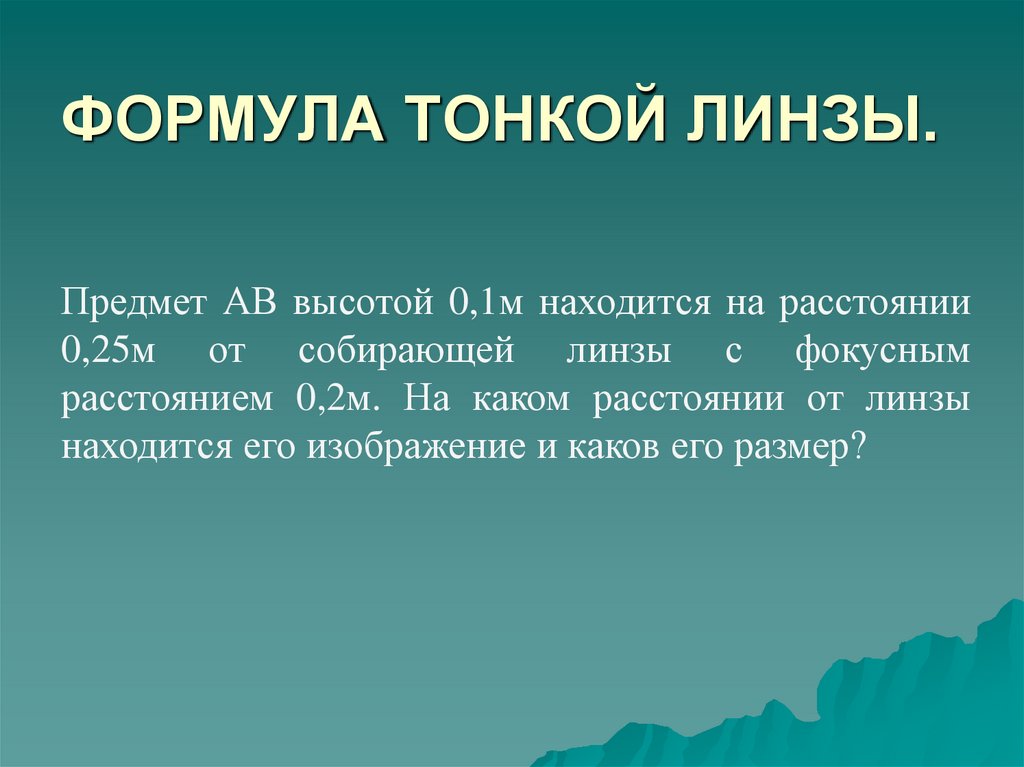 ФОРМУЛА ТОНКОЙ ЛИНЗЫ.

Предмет АВ высотой 0,1м находится на расстоянии 0,25м от собирающей линзы с фокусным расстоянием 0,2м. На каком расстоянии от линзы находится его изображение и каков его размер?